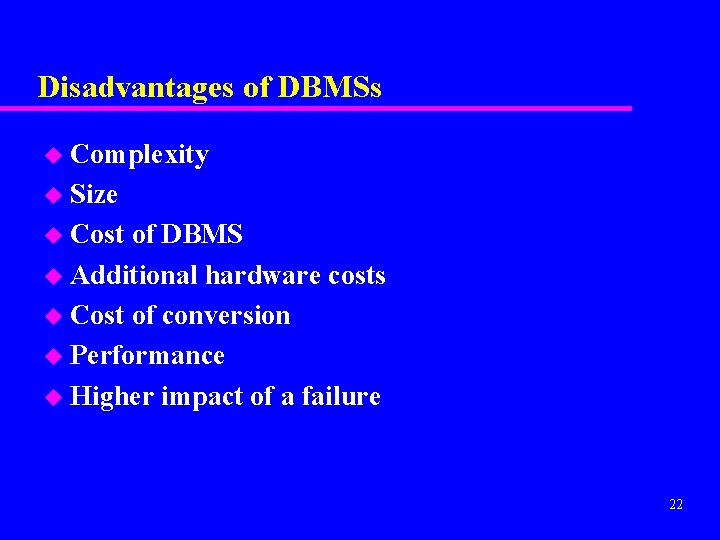 Disadvantages of DBMSs

- Complexity
- Size
- Cost of DBMS
- Additional hardware costs
- Cost of conversion
- Performance
- Higher impact of a failure

22